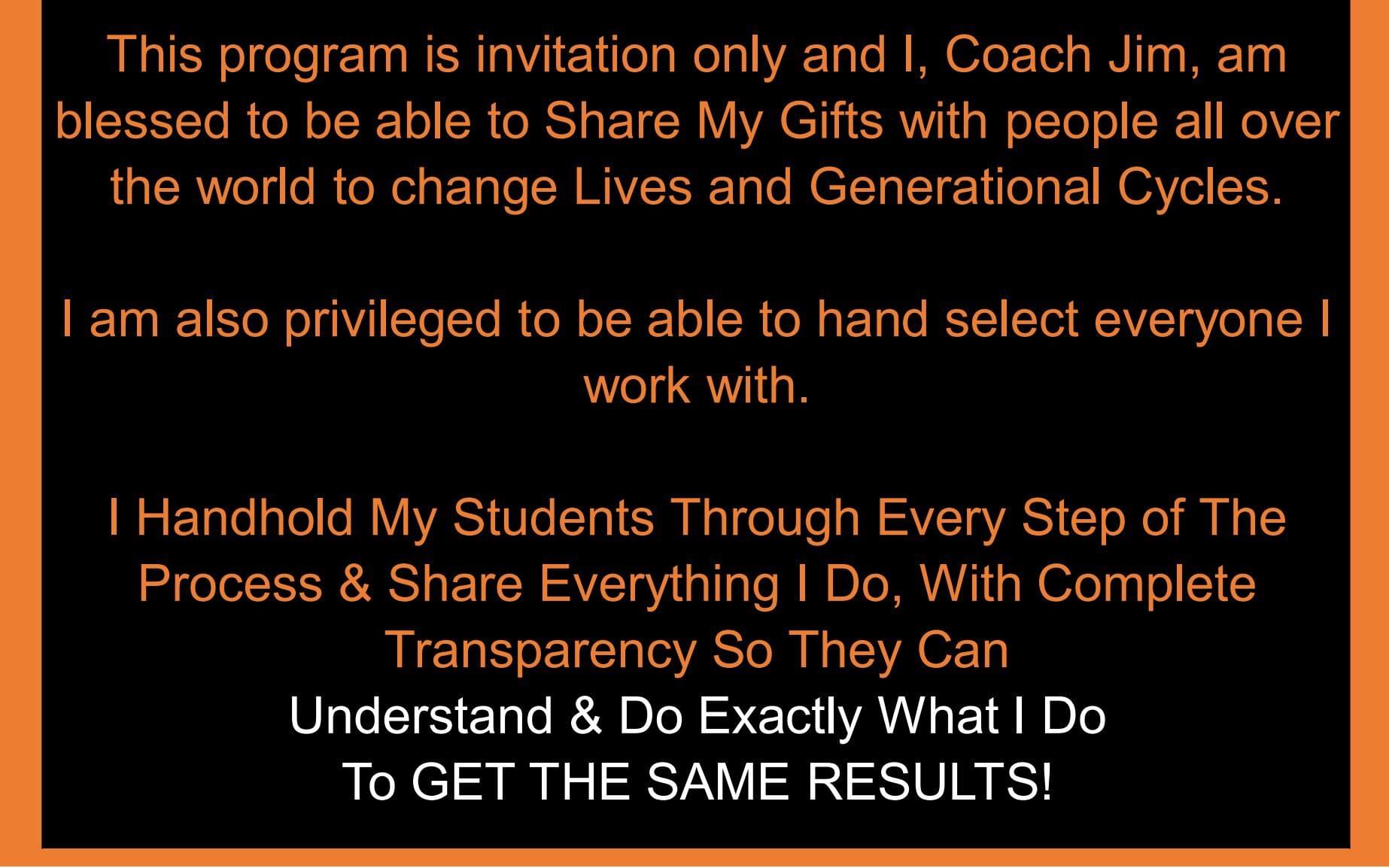 This program is invitation only and I, Coach Jim, am blessed to be able to Share My Gifts with people all over the world to change Lives and Generational Cycles.

I am also privileged to be able to hand select everyone I work with.

I Handhold My Students Through Every Step of The Process & Share Everything I Do, With Complete Transparency So They Can
Understand & Do Exactly What I Do
To GET THE SAME RESULTS!